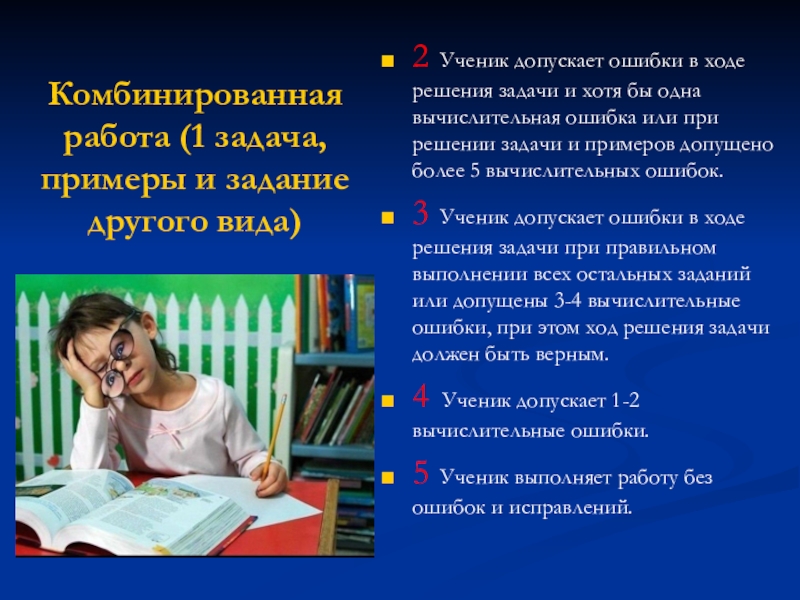 Комбинированная работа (1 задача, примеры и задание другого вида)

2 Ученик допускает ошибки в ходе решения задачи и хотя бы одна вычислительная ошибка или при решении задачи и примеров допущено более 5 вычислительных ошибок.

3 Ученик допускает ошибки в ходе решения задачи при правильном выполнении всех остальных заданий или допущены 3-4 вычислительные ошибки, при этом ход решения задачи должен быть верным.

4 Ученик допускает 1-2 вычислительные ошибки.

5 Ученик выполняет работу без ошибок и исправлений.